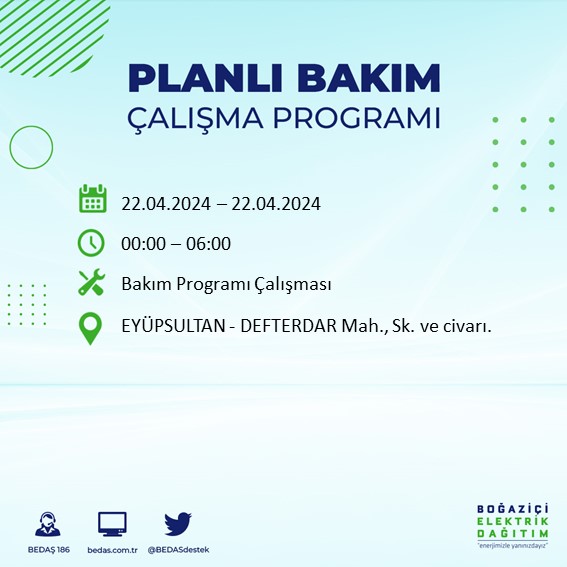 PLANLI BAKIM
ÇALIŞMA PROGRAMI

22.04.2024 – 22.04.2024

00:00 – 06:00

Bakım Programı Çalışması

EYÜPSULTAN - DEFTERDAR Mah., Sk. ve civarı.

BEDAŞ 186

bedas.com.tr

@BEDASdestek

BOĞAZİÇİ
ELEKTRİK
DAĞITIM
"enerjimizle yanınızdayız"